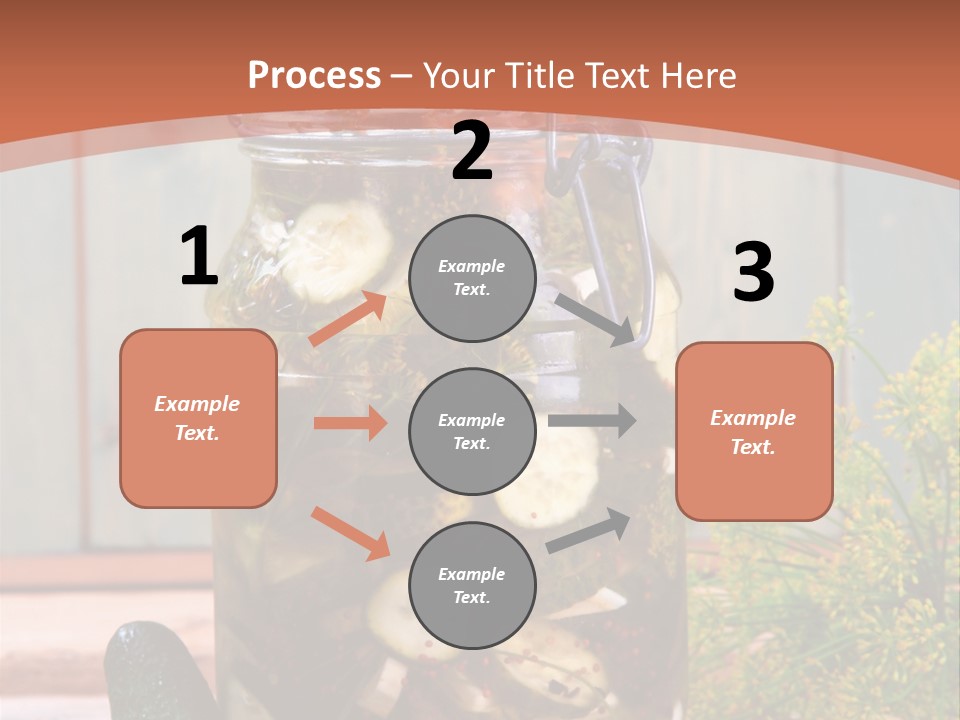 Process – Your Title Text Here

1

Example Text.

2

Example Text.

Example Text.

Example Text.

3

Example Text.